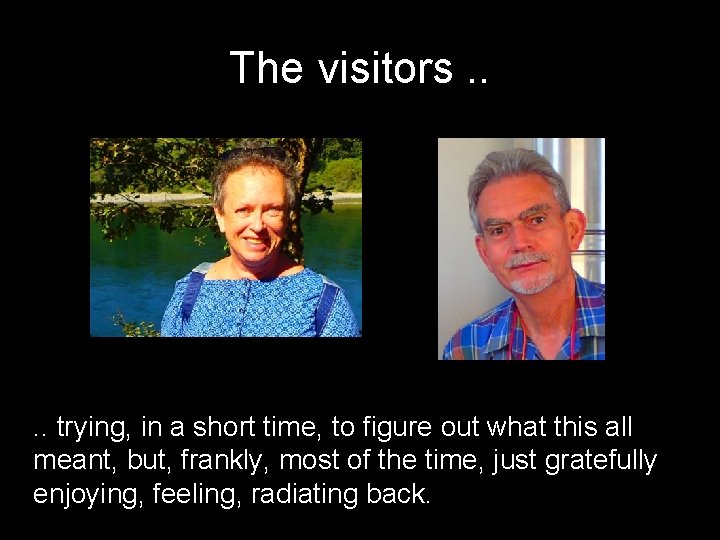 The visitors ..

.. trying, in a short time, to figure out what this all meant, but, frankly, most of the time, just gratefully enjoying, feeling, radiating back.